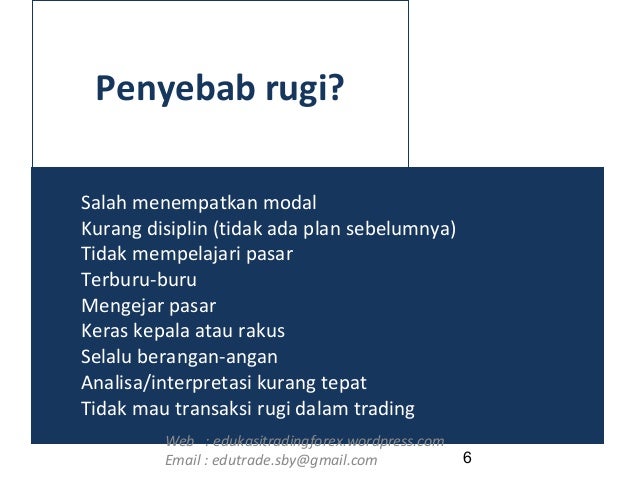 Penyebab rugi?

Salah menempatkan modal
Kurang disiplin (tidak ada plan sebelumnya)
Tidak mempelajari pasar
Terburu-buru
Mengejar pasar
Keras kepala atau rakus
Selalu berangan-angan
Analisa/interpretasi kurang tepat
Tidak mau transaksi rugi dalam trading

Web : edukasitradingforex.wordpress.com
Email : edutrade.sby@gmail.com

6